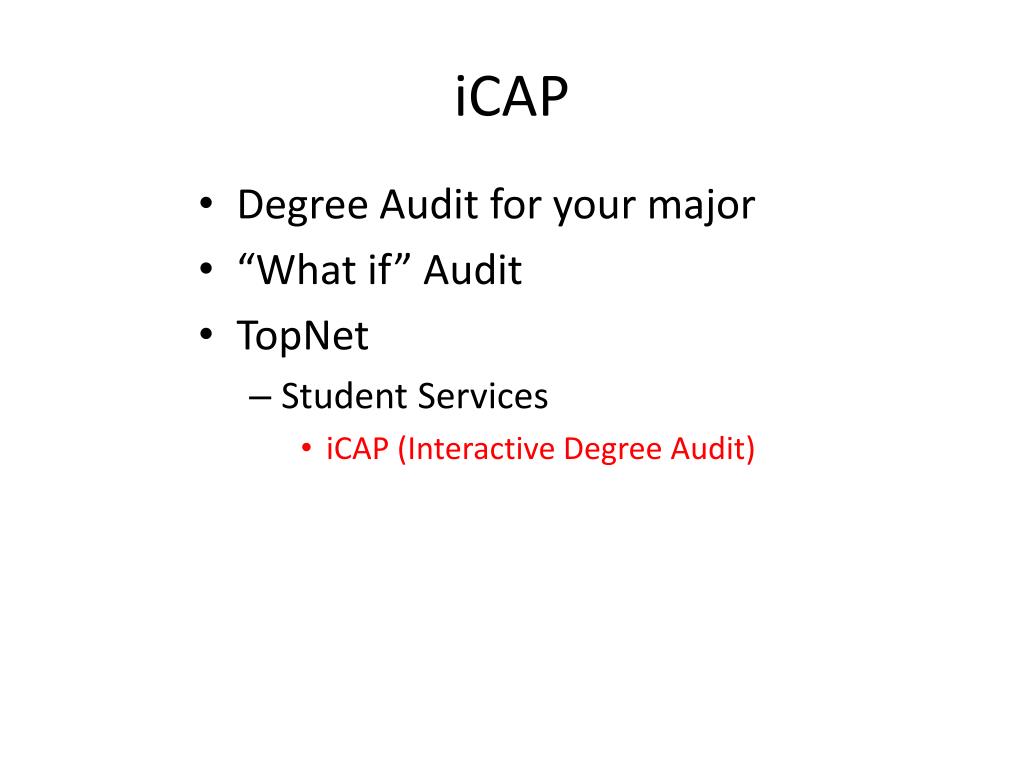 iCAP

• Degree Audit for your major
• “What if” Audit
• TopNet
– Student Services
• iCAP (Interactive Degree Audit)